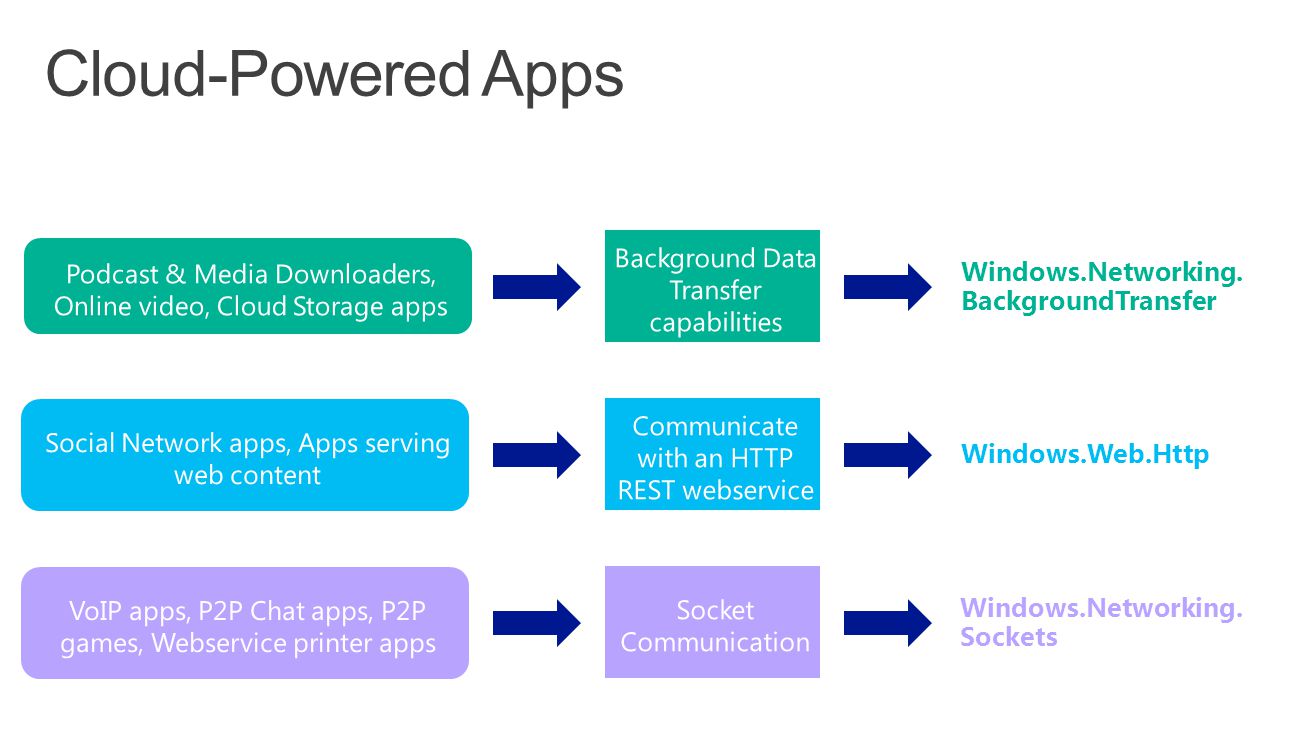 Cloud-Powered Apps

Podcast & Media Downloaders, Online video, Cloud Storage apps

Background Data Transfer capabilities

Windows.Networking. BackgroundTransfer

Social Network apps, Apps serving web content

Communicate with an HTTP REST webservice

Windows.Web.Http

VoIP apps, P2P Chat apps, P2P games, Webservice printer apps

Socket Communication

Windows.Networking. Sockets